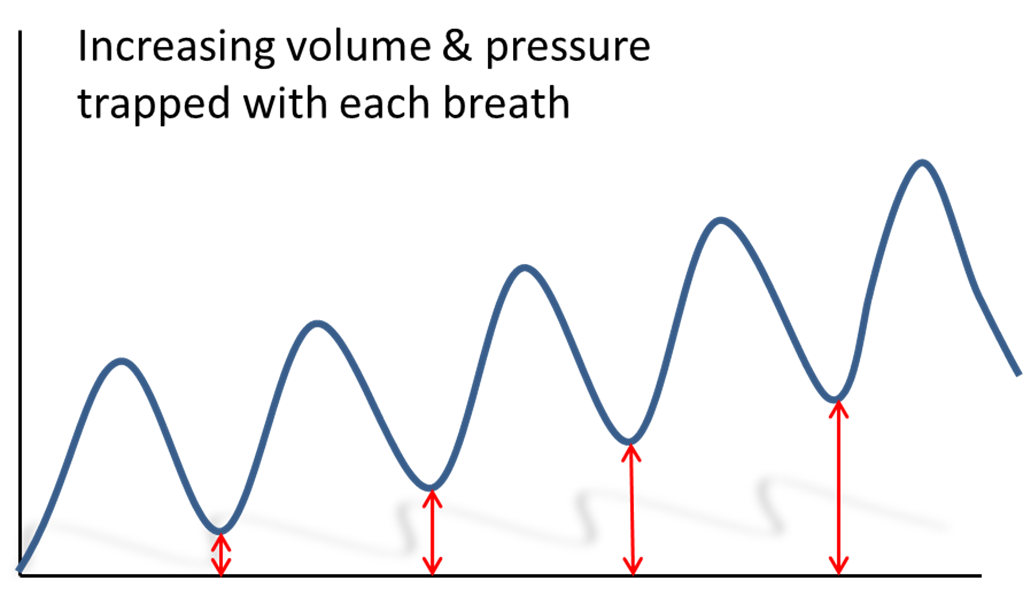 Increasing volume & pressure trapped with each breath